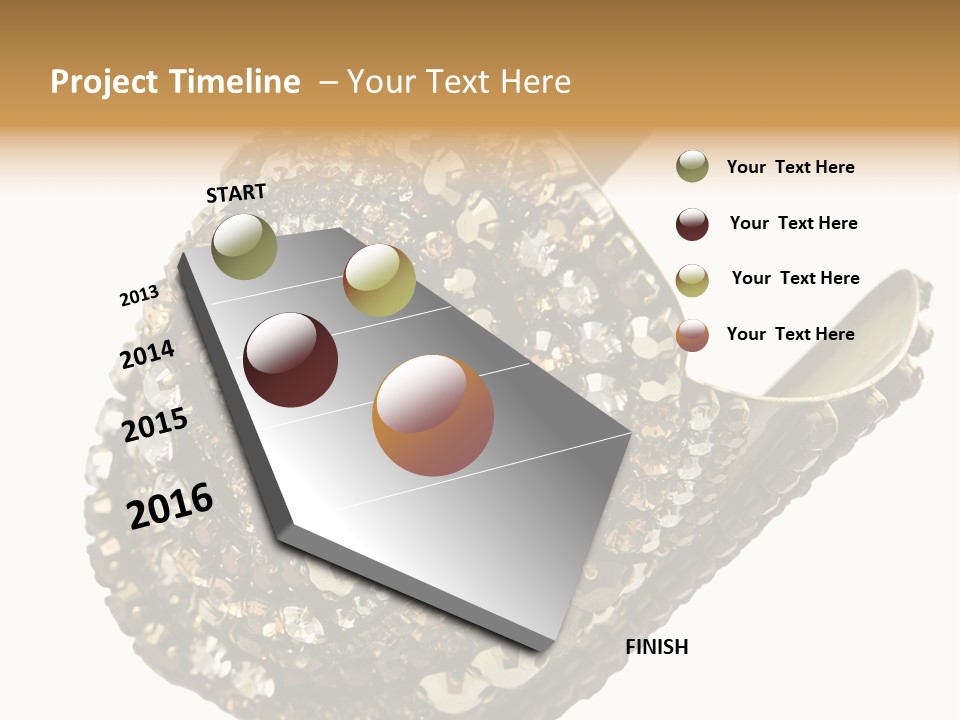 Project Timeline – Your Text Here

START

2013

2014

2015

2016

FINISH

Your Text Here

Your Text Here

Your Text Here

Your Text Here